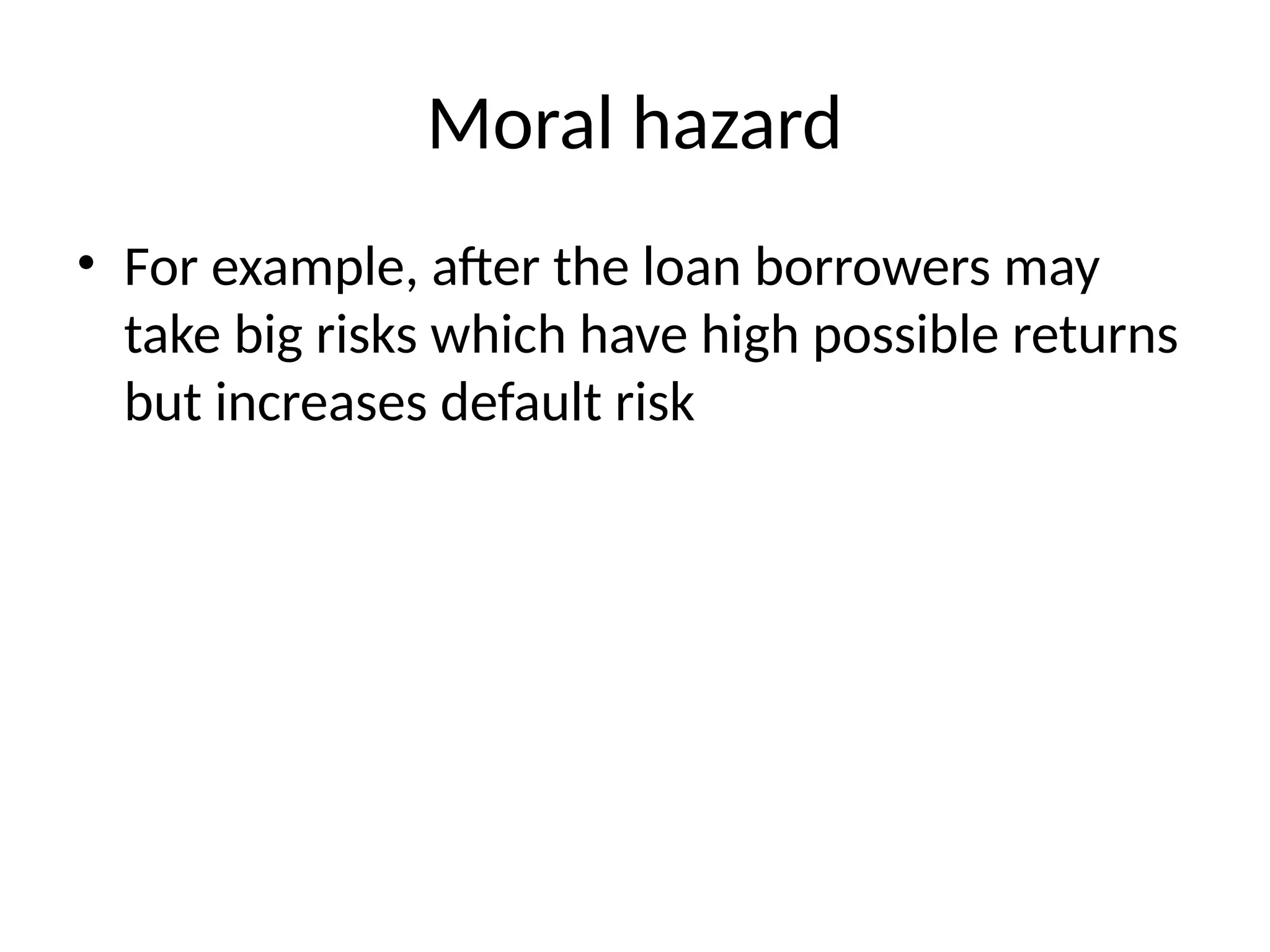 Moral hazard

• For example, after the loan borrowers may take big risks which have high possible returns but increases default risk